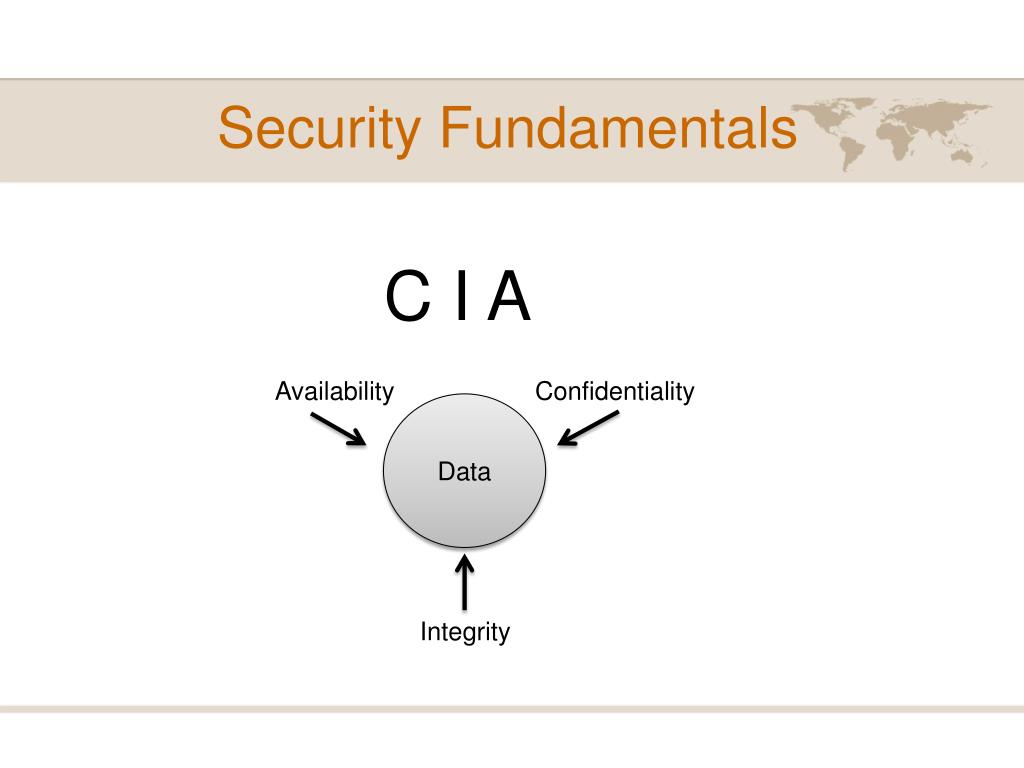 Security Fundamentals

C I A

Availability

Confidentiality

Data

Integrity